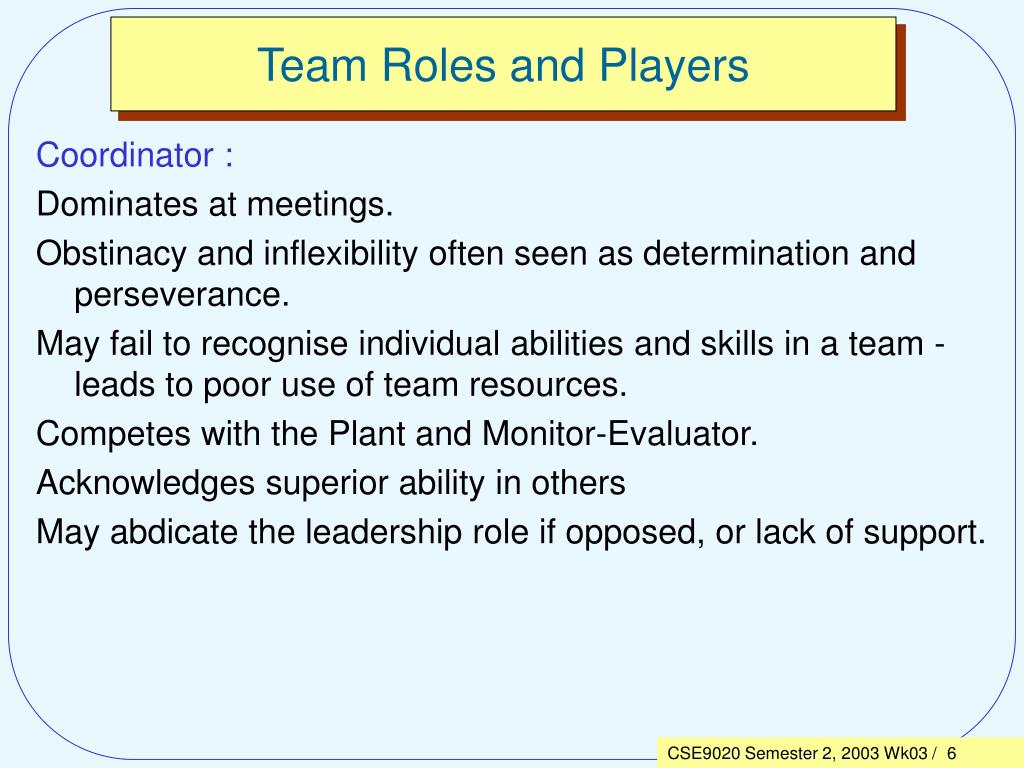 Team Roles and Players

Coordinator :

Dominates at meetings.

Obstinacy and inflexibility often seen as determination and perseverance.

May fail to recognise individual abilities and skills in a team - leads to poor use of team resources.

Competes with the Plant and Monitor-Evaluator.

Acknowledges superior ability in others

May abdicate the leadership role if opposed, or lack of support.

CSE9020 Semester 2, 2003 Wk03 / 6